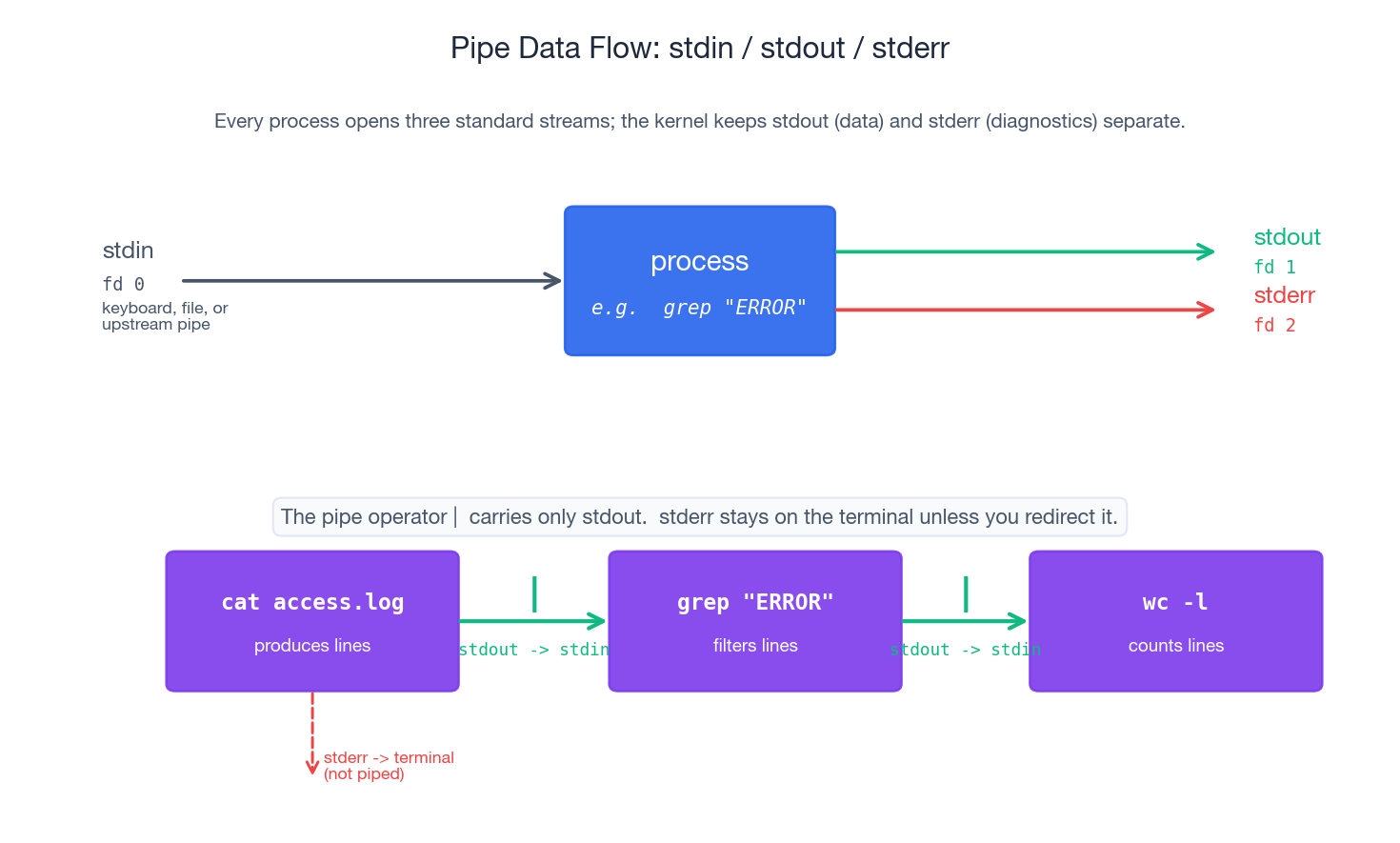 Pipe Data Flow: stdin / stdout / stderr

Every process opens three standard streams; the kernel keeps stdout (data) and stderr (diagnostics) separate.

stdin
fd 0
keyboard, file, or upstream pipe

process
e.g. grep "ERROR"

stdout
fd 1
stderr
fd 2

The pipe operator | carries only stdout. stderr stays on the terminal unless you redirect it.

cat access.log
produces lines

|
stdout -> stdin

grep "ERROR"
filters lines

|
stdout -> stdin

wc -l
counts lines

stderr -> terminal
(not piped)